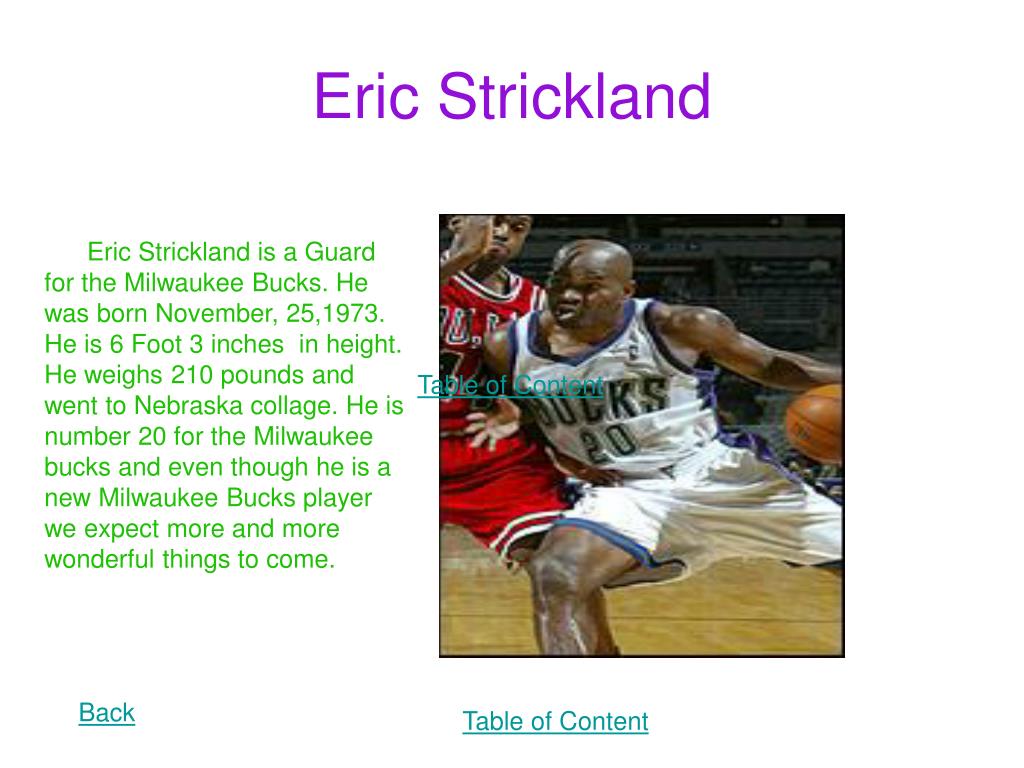 Eric Strickland

Eric Strickland is a Guard for the Milwaukee Bucks. He was born November, 25,1973. He is 6 Foot 3 inches in height. He weighs 210 pounds and went to Nebraska collage. He is number 20 for the Milwaukee bucks and even though he is a new Milwaukee Bucks player we expect more and more wonderful things to come.

Table of Content

BUCKS 20

Back

Table of Content